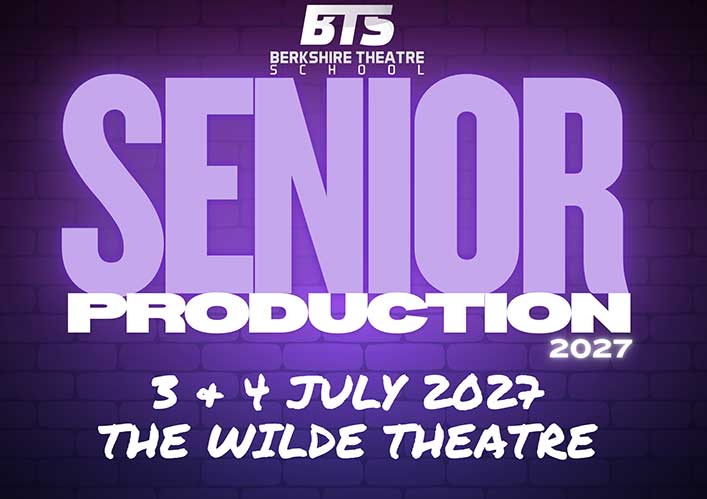 BTS
BERKSHIRE THEATRE
SCHOOL

SENIOR
PRODUCTION
2027

3 & 4 JULY 2027
THE WILDE THEATRE